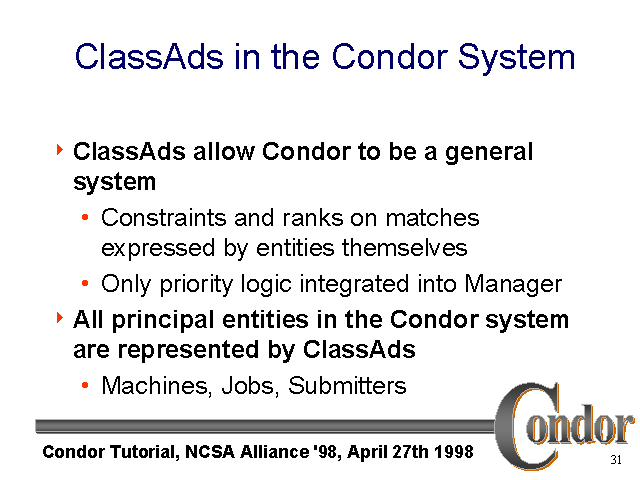 ClassAds in the Condor System

‣ ClassAds allow Condor to be a general system
• Constraints and ranks on matches expressed by entities themselves
• Only priority logic integrated into Manager

‣ All principal entities in the Condor system are represented by ClassAds
• Machines, Jobs, Submitters

Condor

Condor Tutorial, NCSA Alliance '98, April 27th 1998

31